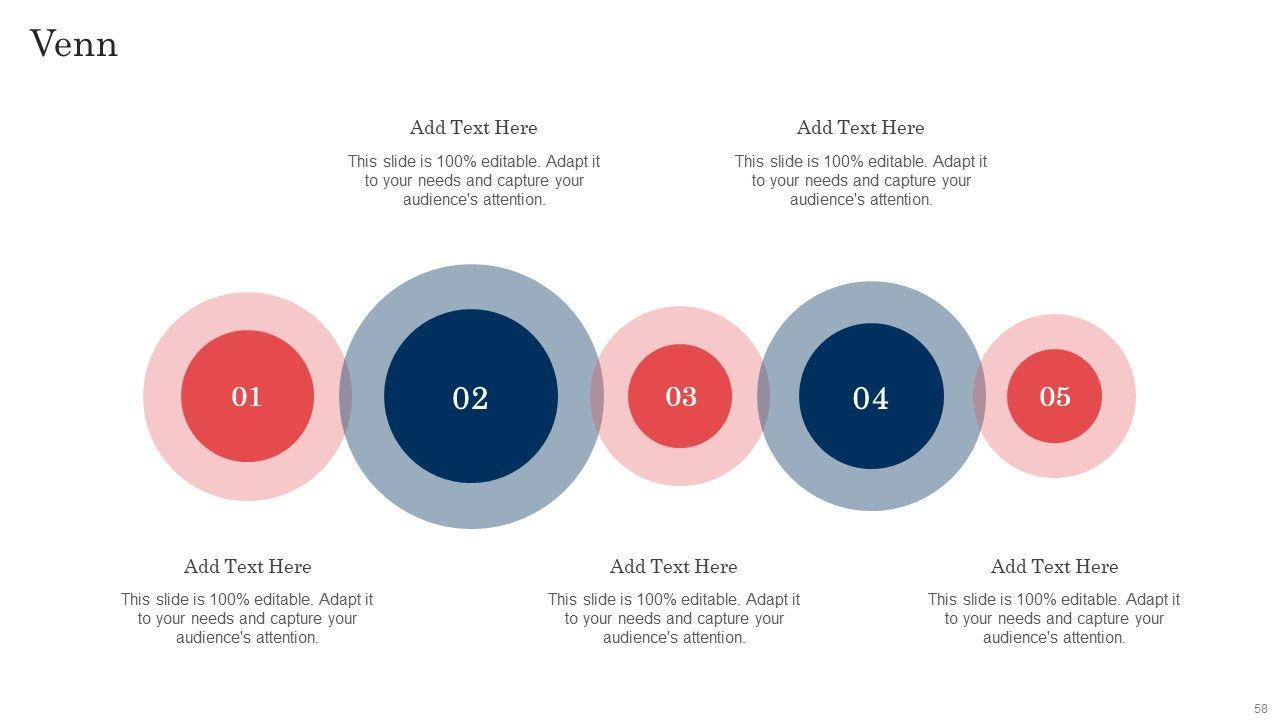 Venn

Add Text Here

This slide is 100% editable. Adapt it to your needs and capture your audience's attention.

Add Text Here

This slide is 100% editable. Adapt it to your needs and capture your audience's attention.

01

02

03

04

05

Add Text Here

This slide is 100% editable. Adapt it to your needs and capture your audience's attention.

Add Text Here

This slide is 100% editable. Adapt it to your needs and capture your audience's attention.

Add Text Here

This slide is 100% editable. Adapt it to your needs and capture your audience's attention.

58